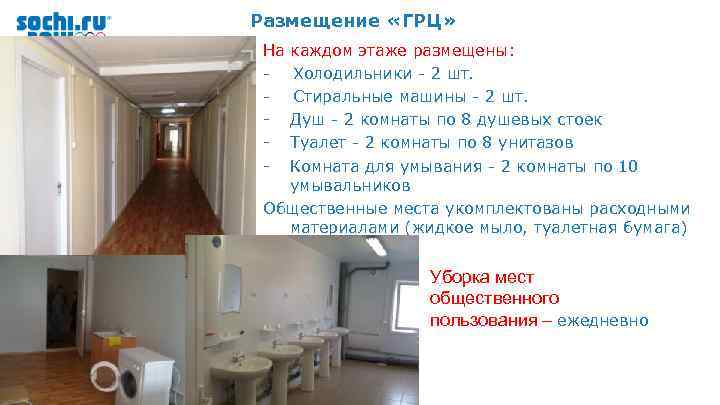 sochi.ru

Размещение «ГРЦ»

На каждом этаже размещены:
- Холодильники - 2 шт.
- Стиральные машины - 2 шт.
- Душ - 2 комнаты по 8 душевых стоек
- Туалет - 2 комнаты по 8 унитазов
- Комната для умывания - 2 комнаты по 10 умывальников

Общественные места укомплектованы расходными материалами (жидкое мыло, туалетная бумага)

Уборка мест общественного пользования – ежедневно